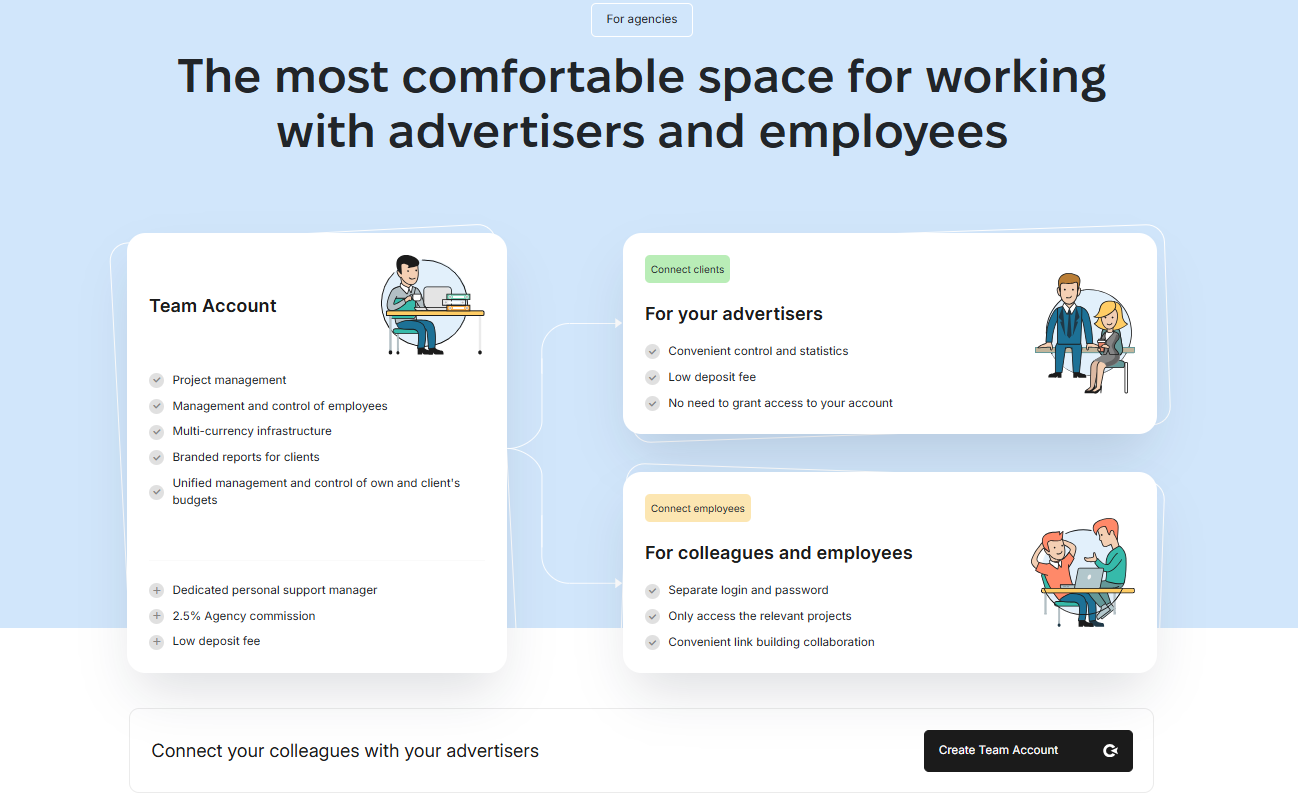 For agencies

The most comfortable space for working with advertisers and employees

Team Account

Project management
Management and control of employees
Multi-currency infrastructure
Branded reports for clients
Unified management and control of own and client's budgets

Dedicated personal support manager
2.5% Agency commission
Low deposit fee

Connect clients

For your advertisers

Convenient control and statistics
Low deposit fee
No need to grant access to your account

Connect employees

For colleagues and employees

Separate login and password
Only access the relevant projects
Convenient link building collaboration

Connect your colleagues with your advertisers

Create Team Account